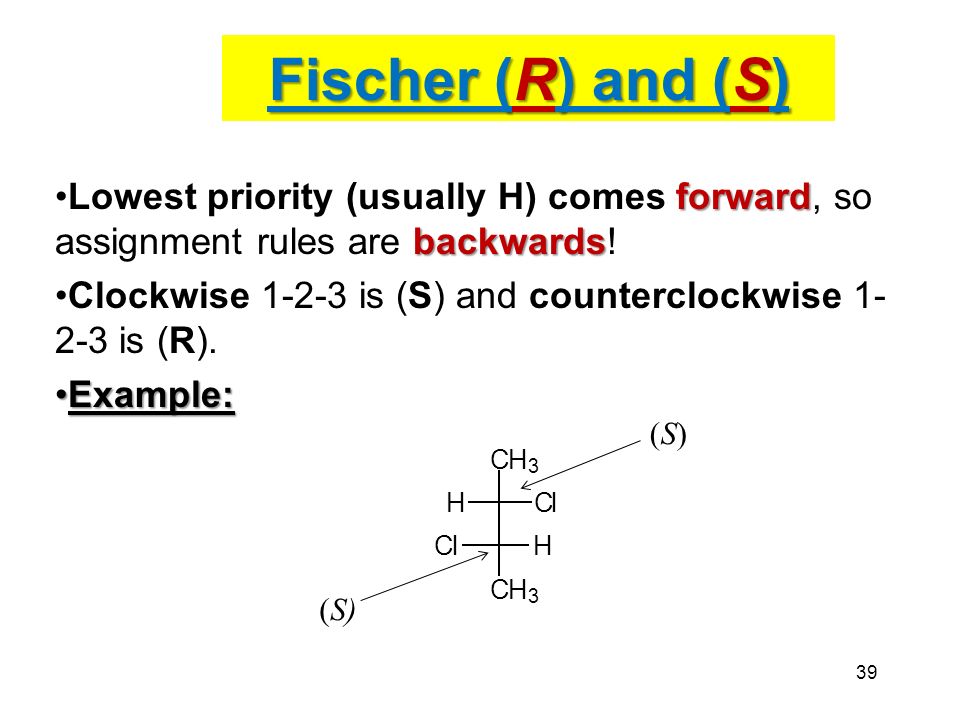 Fischer (R) and (S)

•Lowest priority (usually H) comes forward, so assignment rules are backwards!

•Clockwise 1-2-3 is (S) and counterclockwise 1-2-3 is (R).

•Example:

(S)

$CH_3$

H Cl

Cl H

$CH_3$

(S)

39